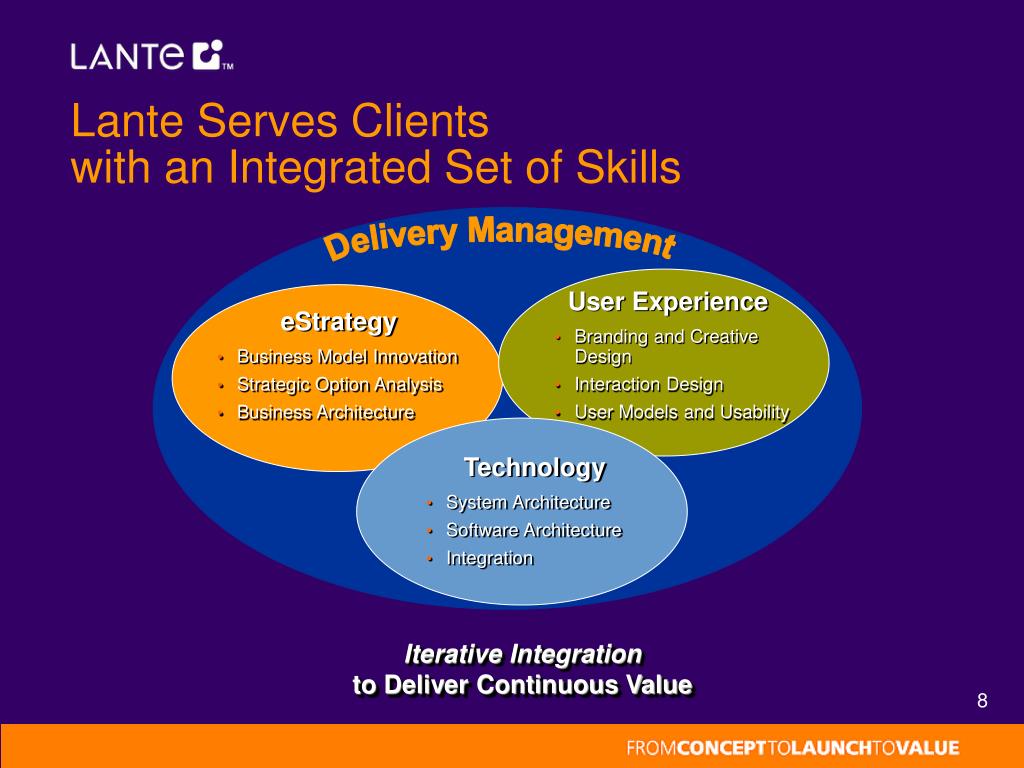 LANTE™

Lante Serves Clients with an Integrated Set of Skills

Delivery Management

eStrategy
• Business Model Innovation
• Strategic Option Analysis
• Business Architecture

User Experience
• Branding and Creative Design
• Interaction Design
• User Models and Usability

Technology
• System Architecture
• Software Architecture
• Integration

Iterative Integration
to Deliver Continuous Value

8

FROMCONCEPTTOLAUNCHTOVALUE